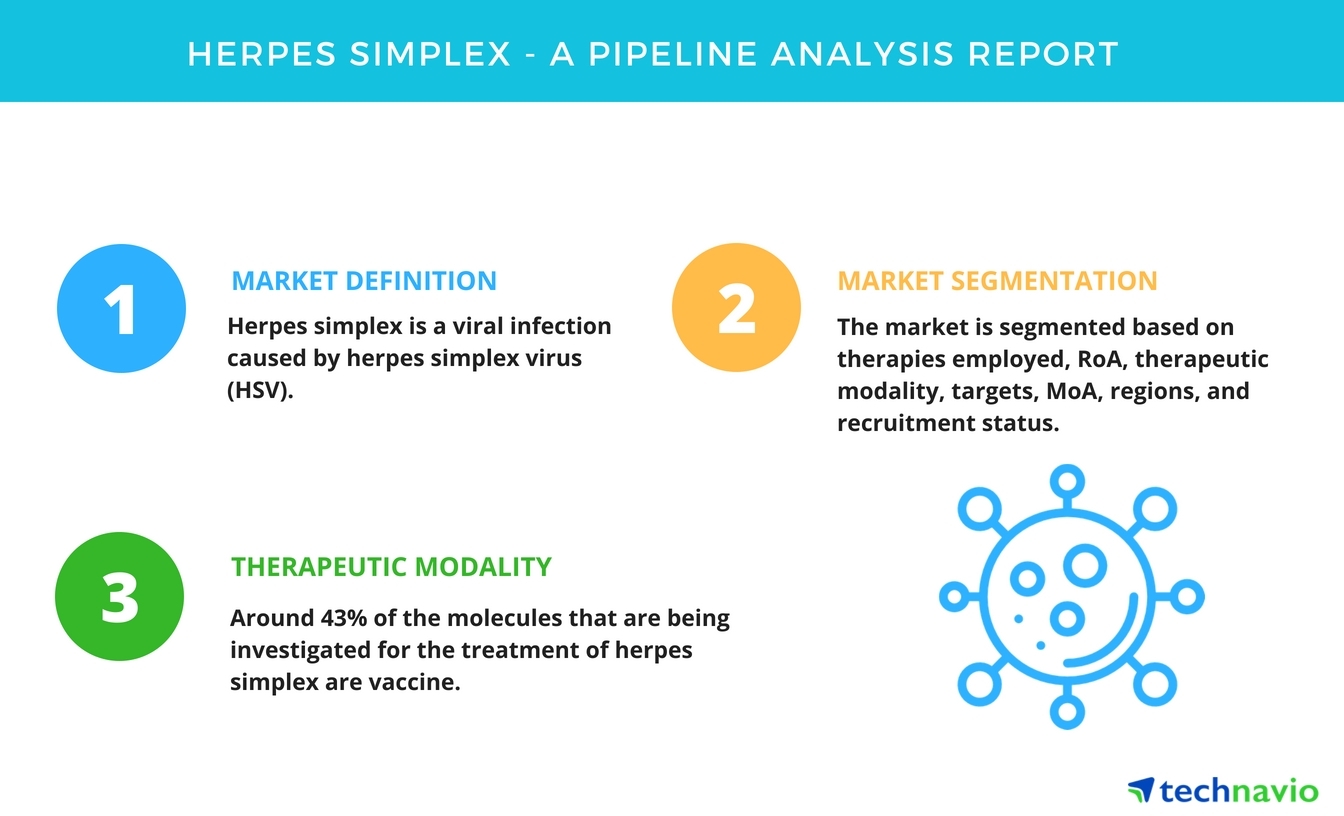 HERPES SIMPLEX - A PIPELINE ANALYSIS REPORT

1

MARKET DEFINITION

Herpes simplex is a viral infection caused by herpes simplex virus (HSV).

2

MARKET SEGMENTATION

The market is segmented based on therapies employed, RoA, therapeutic modality, targets, MoA, regions, and recruitment status.

3

THERAPEUTIC MODALITY

Around 43% of the molecules that are being investigated for the treatment of herpes simplex are vaccine.

technavio